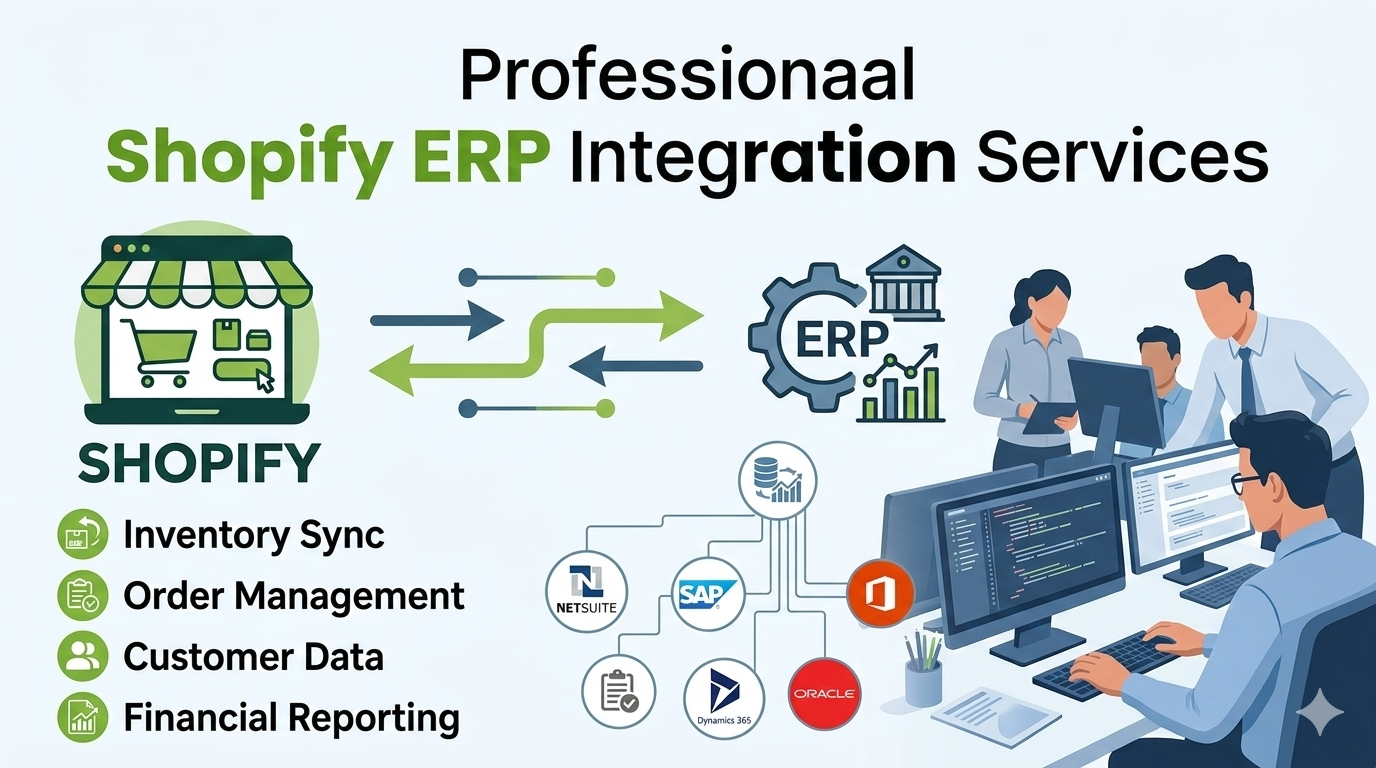 Professionaal
Shopify ERP Integration Services

SHOPIFY

ERP

Inventory Sync
Order Management
Customer Data
Financial Reporting

NETSUITE
SAP
Dynamics 365
ORACLE